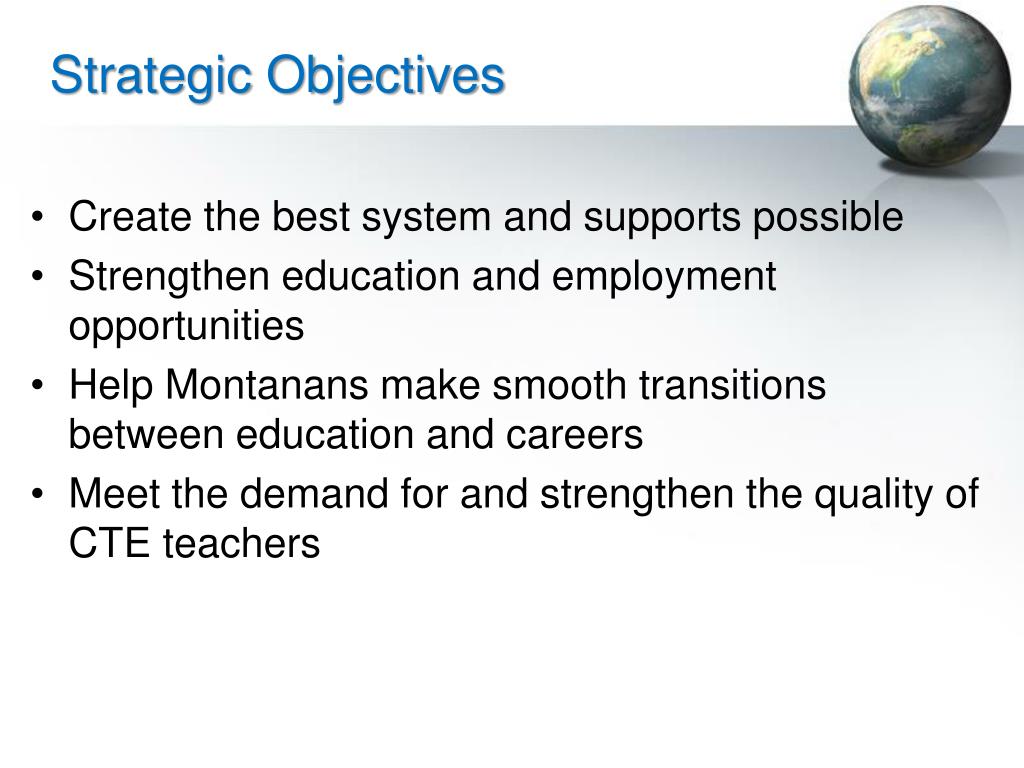 Strategic Objectives

• Create the best system and supports possible
• Strengthen education and employment opportunities
• Help Montanans make smooth transitions between education and careers
• Meet the demand for and strengthen the quality of CTE teachers